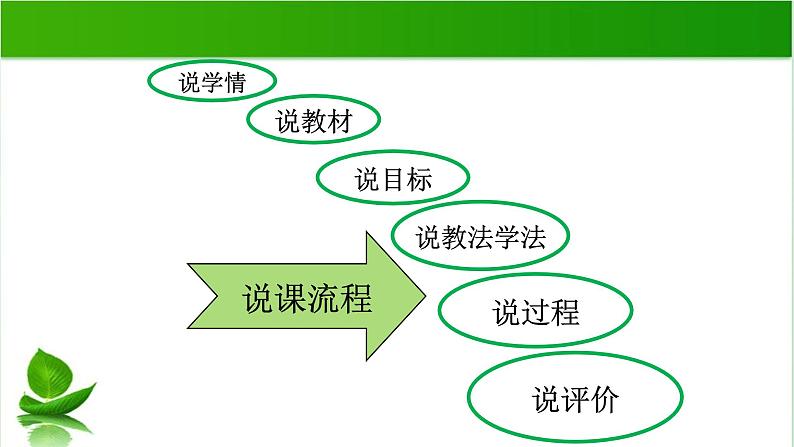 说学情

说教材

说目标

说教法学法

说课流程

说过程

说评价